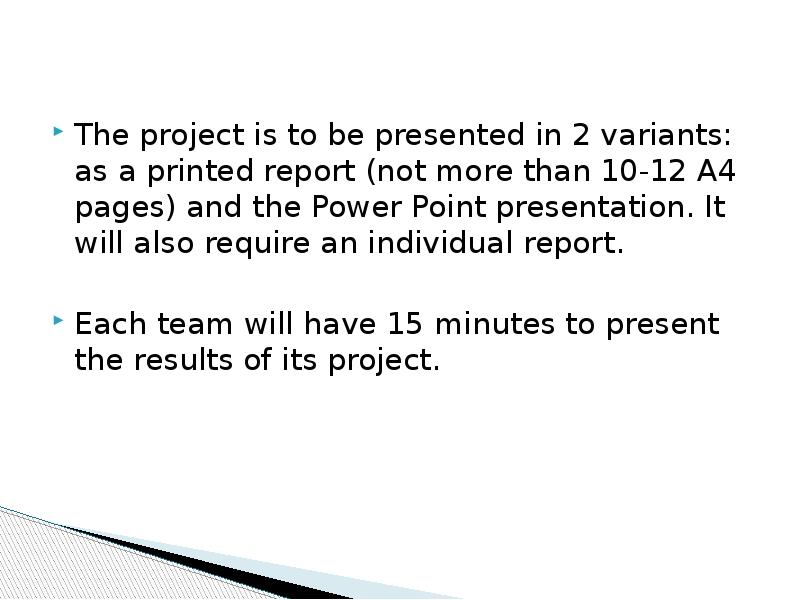 The project is to be presented in 2 variants: as a printed report (not more than 10-12 A4 pages) and the Power Point presentation. It will also require an individual report.

Each team will have 15 minutes to present the results of its project.